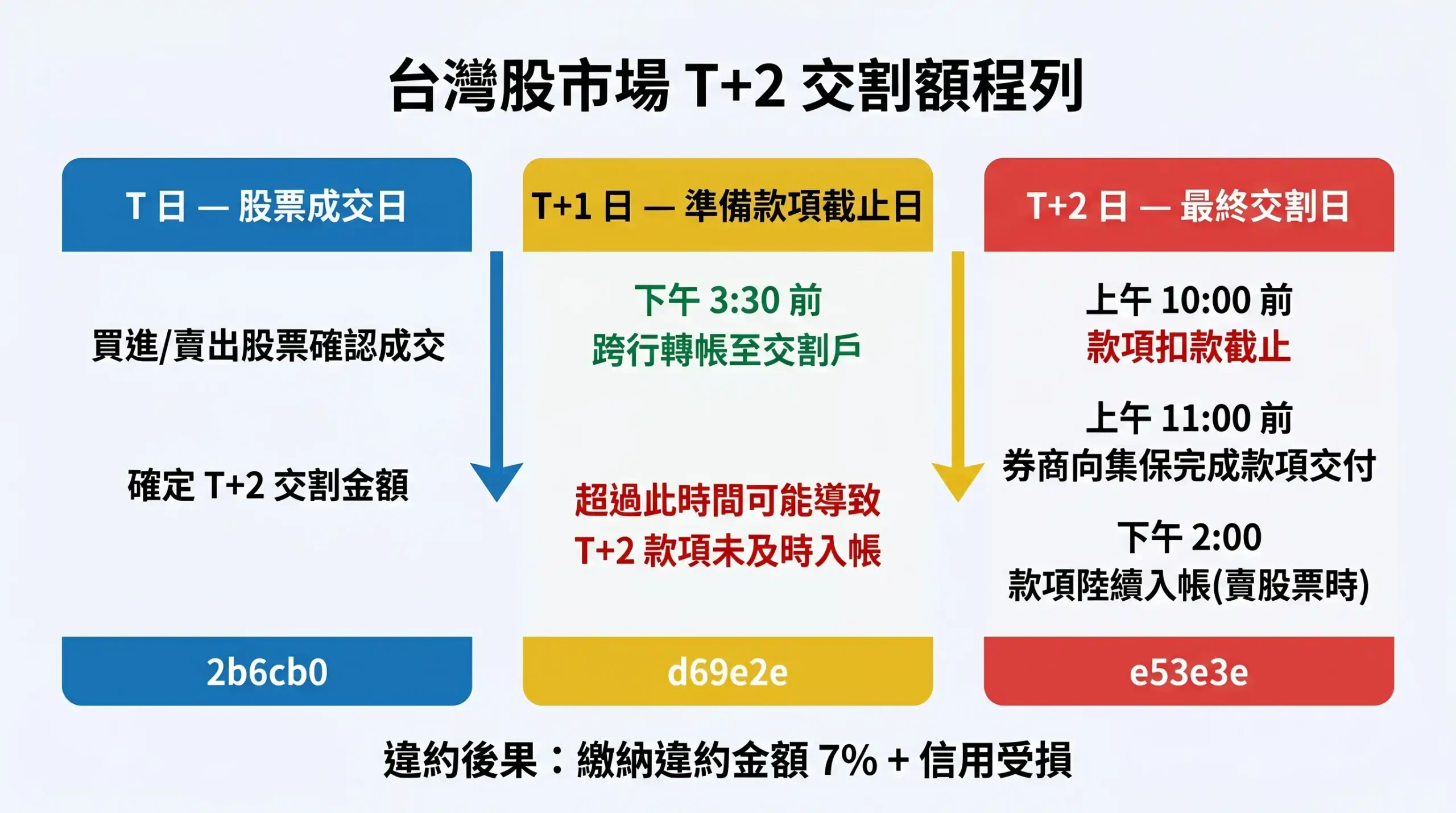 台灣股市場 T+2 交割額程列

T 日 — 股票成交日

買進/賣出股票確認成交

確定 T+2 交割金額

2b6cb0

T+1 日 — 準備款項截止日

下午 3:30 前
跨行轉帳至交割戶

超過此時間可能導致
T+2 款項未及時入帳

d69e2e

T+2 日 — 最終交割日

上午 10:00 前
款項扣款截止

上午 11:00 前
券商向集保完成款項交付

下午 2:00
款項陸續入帳(賣股票時)

e53e3e

違約後果：繳納違約金額 7% + 信用受損